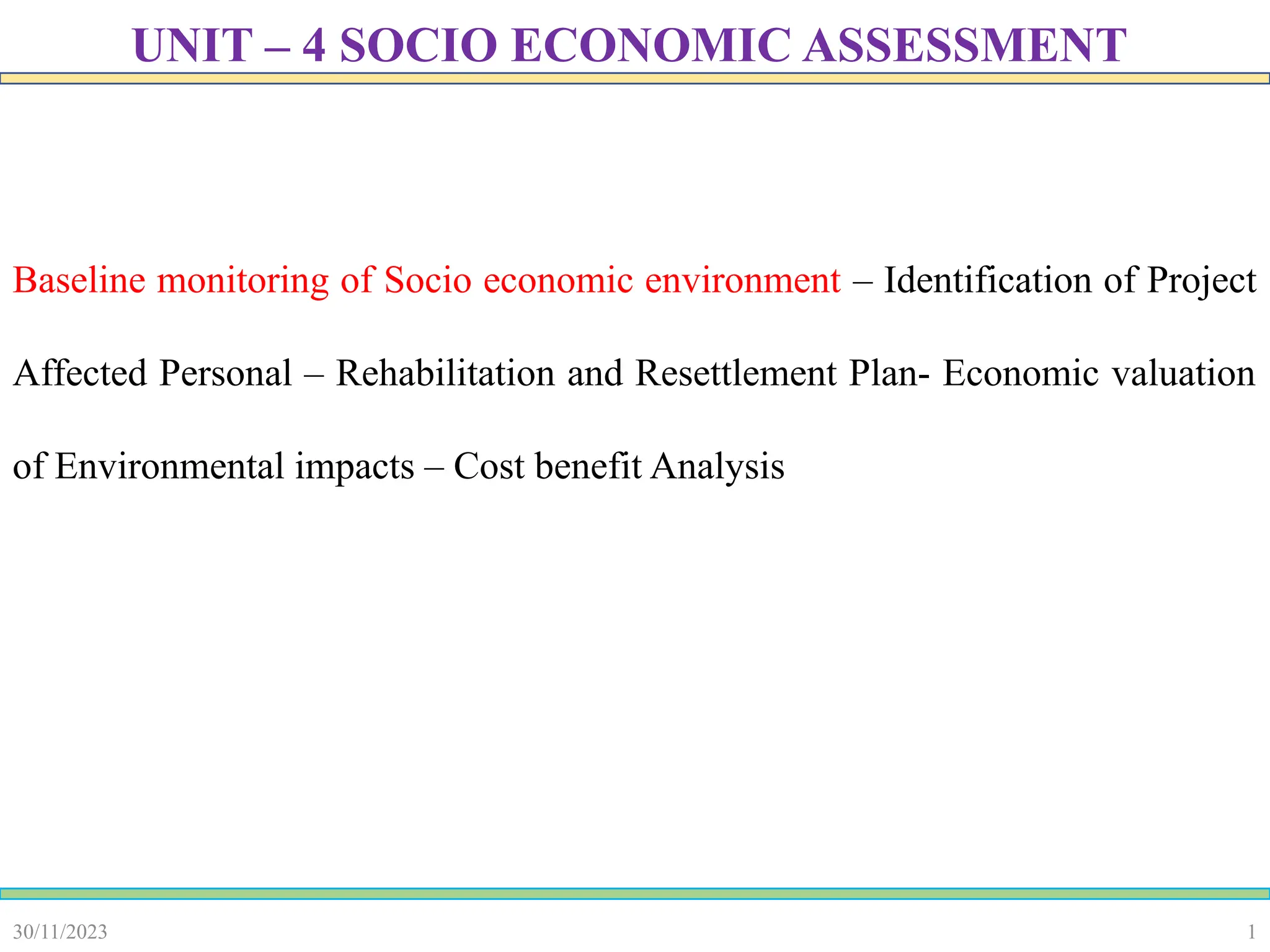 UNIT – 4 SOCIO ECONOMIC ASSESSMENT

Baseline monitoring of Socio economic environment – Identification of Project Affected Personal – Rehabilitation and Resettlement Plan- Economic valuation of Environmental impacts – Cost benefit Analysis

30/11/2023

1